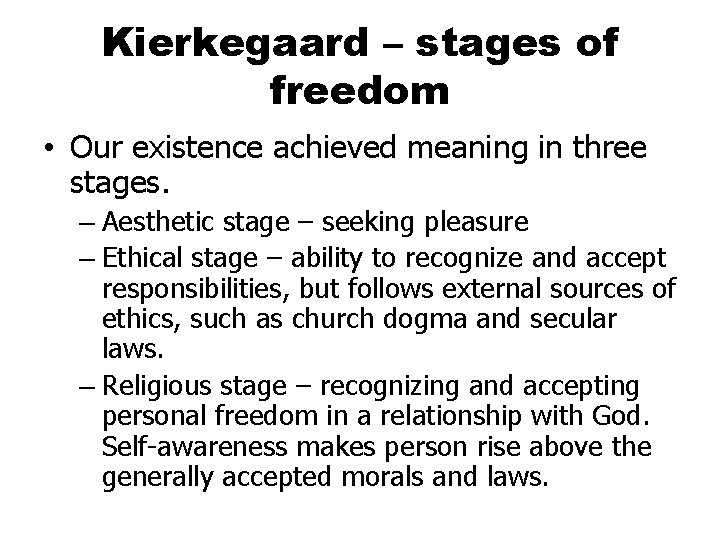 Kierkegaard – stages of freedom

• Our existence achieved meaning in three stages.

– Aesthetic stage – seeking pleasure

– Ethical stage – ability to recognize and accept responsibilities, but follows external sources of ethics, such as church dogma and secular laws.

– Religious stage – recognizing and accepting personal freedom in a relationship with God. Self-awareness makes person rise above the generally accepted morals and laws.